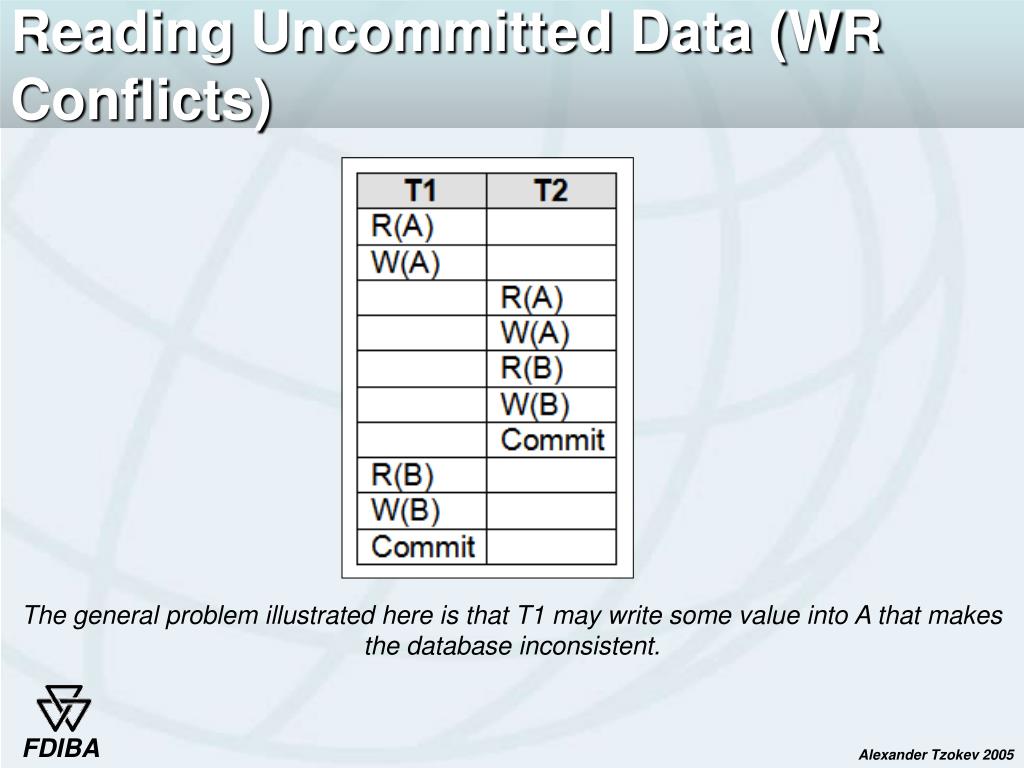 Reading Uncommitted Data (WR Conflicts)

| T1 | T2 |
|---|---|
| R(A) | |
| W(A) | |
| | R(A) |
| | W(A) |
| | R(B) |
| | W(B) |
| | Commit |
| R(B) | |
| W(B) | |
| Commit | |

The general problem illustrated here is that T1 may write some value into A that makes the database inconsistent.

FDIBA

Alexander Tzokev 2005